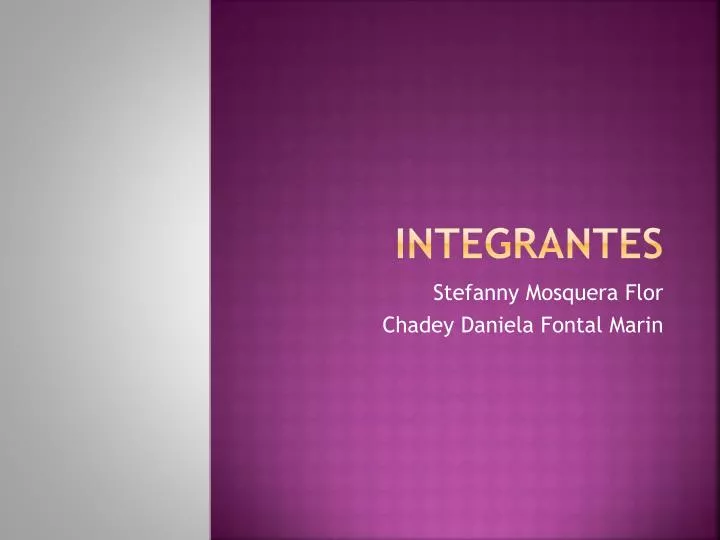 INTEGRANTES

Stefanny Mosquera Flor
Chadey Daniela Fontal Marin